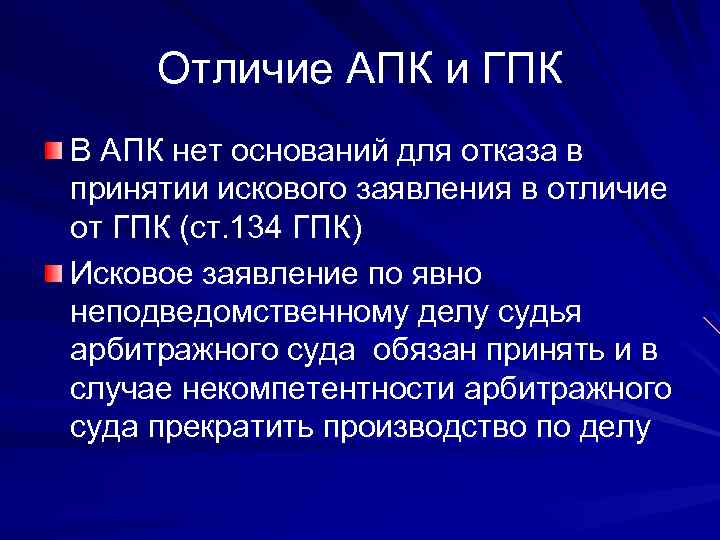 Отличие АПК и ГПК

В АПК нет оснований для отказа в принятии искового заявления в отличие от ГПК (ст.134 ГПК)

Исковое заявление по явно неподведомственному делу судья арбитражного суда обязан принять и в случае некомпетентности арбитражного суда прекратить производство по делу